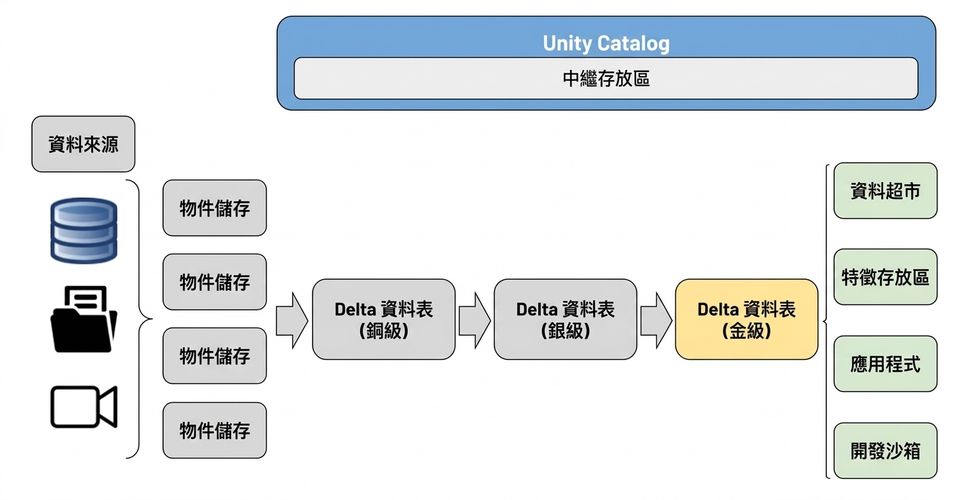 Unity Catalog

中繼存放區

資料來源

物件儲存

物件儲存

物件儲存

物件儲存

Delta 資料表 (銅級)

Delta 資料表 (銀級)

Delta 資料表 (金級)

資料超市

特徵存放區

應用程式

開發沙箱